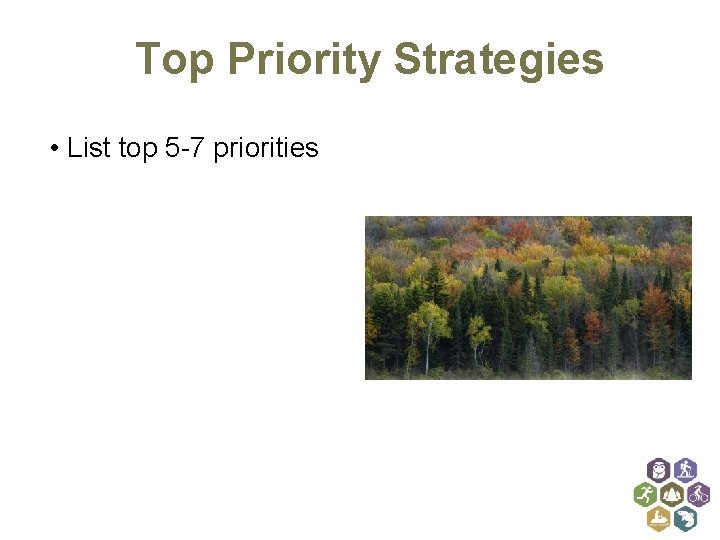 Top Priority Strategies

• List top 5-7 priorities